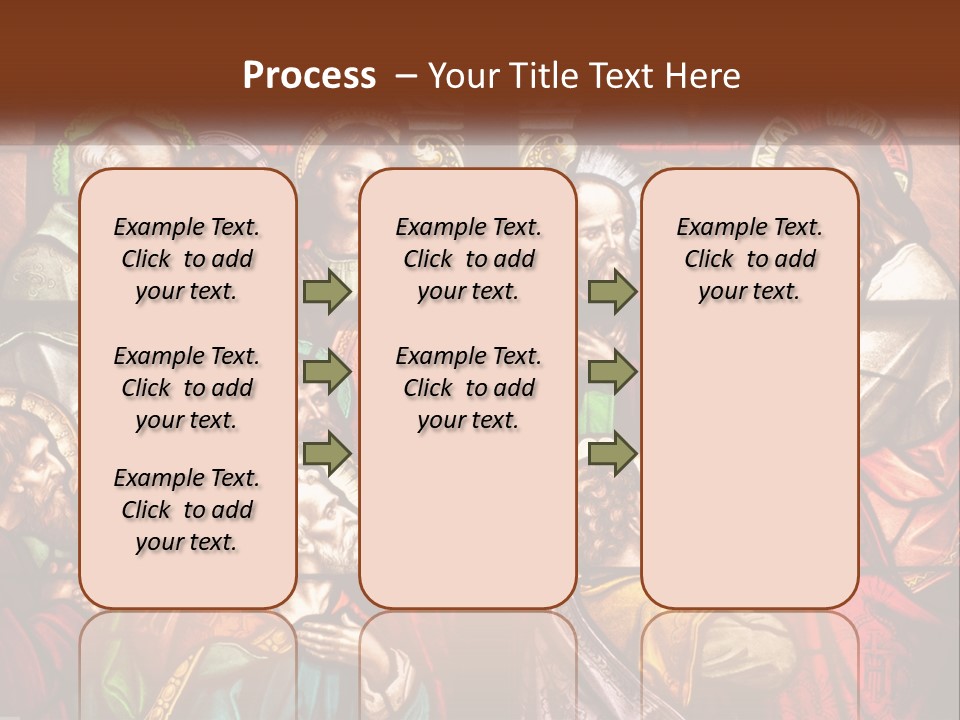 Process – Your Title Text Here

Example Text. Click to add your text.

Example Text. Click to add your text.

Example Text. Click to add your text.

Example Text. Click to add your text.

Example Text. Click to add your text.

Example Text. Click to add your text.